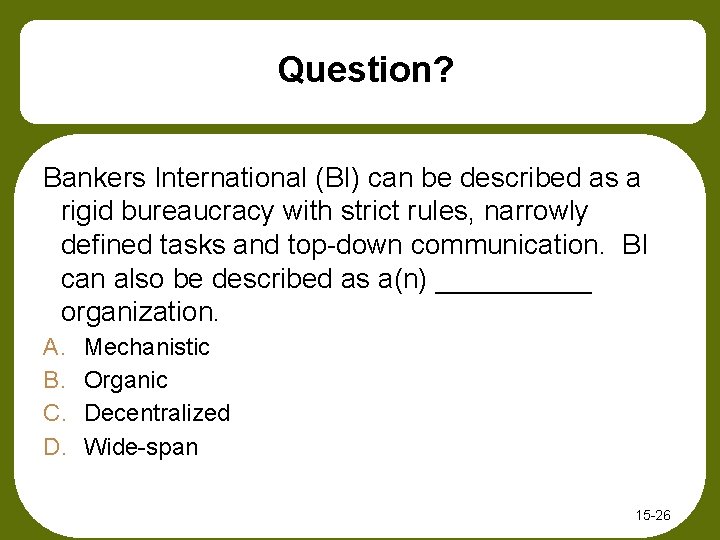 Question?

Bankers International (BI) can be described as a rigid bureaucracy with strict rules, narrowly defined tasks and top-down communication.  BI can also be described as a(n) __________ organization.

A. Mechanistic
B. Organic
C. Decentralized
D. Wide-span

15-26